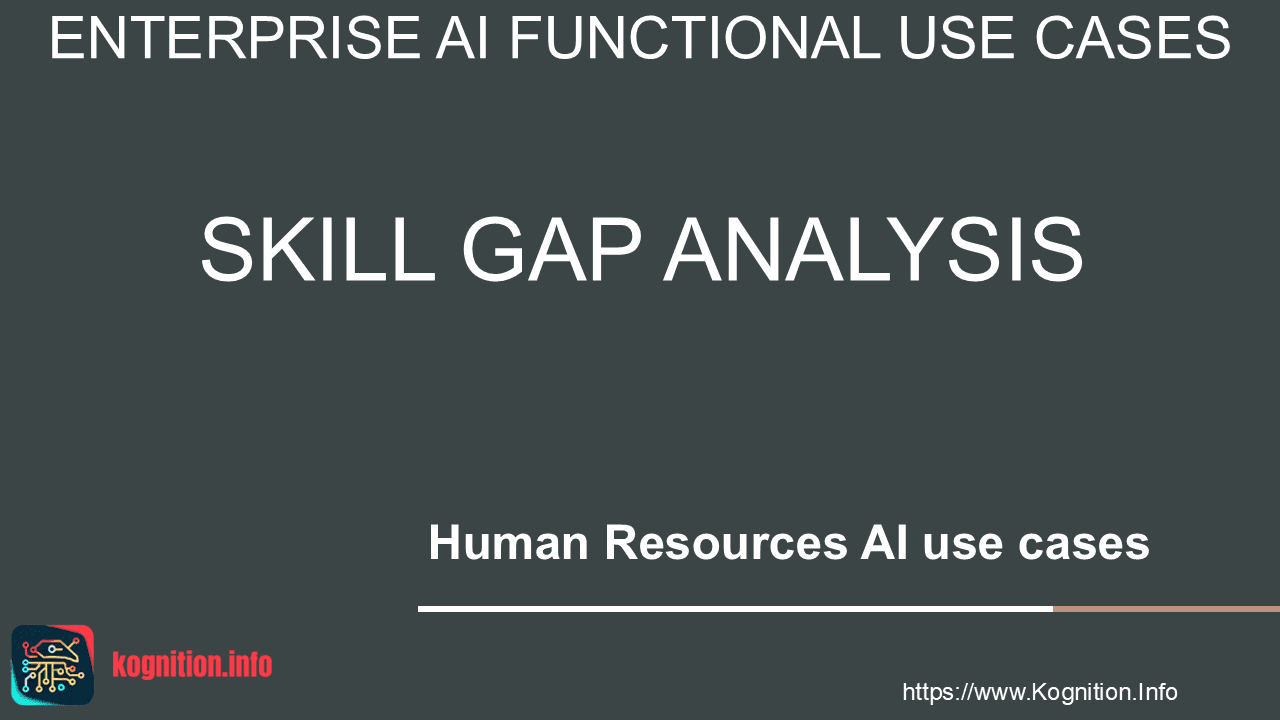 ENTERPRISE AI FUNCTIONAL USE CASES

SKILL GAP ANALYSIS

Human Resources AI use cases

kognition.info

https://www.Kognition.Info